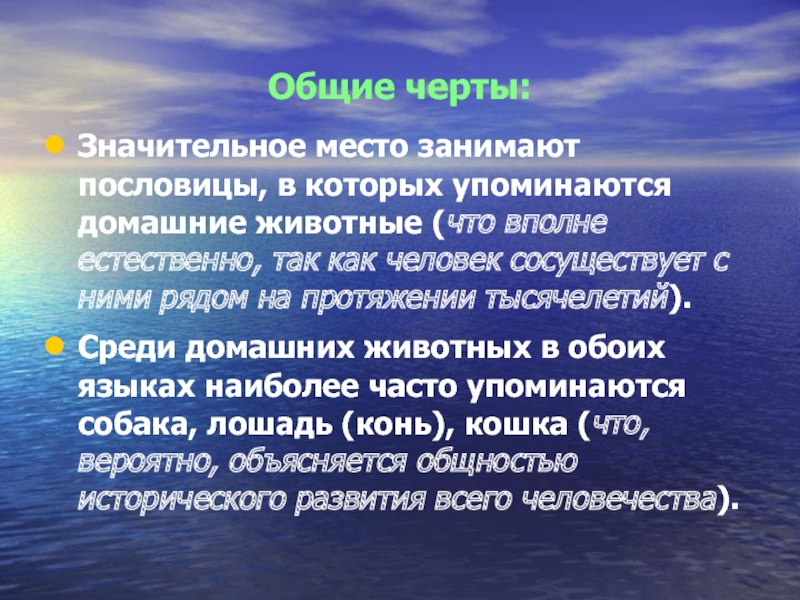 Общие черты:

Значительное место занимают пословицы, в которых упоминаются домашние животные (что вполне естественно, так как человек сосуществует с ними рядом на протяжении тысячелетий).

Среди домашних животных в обоих языках наиболее часто упоминаются собака, лошадь (конь), кошка (что, вероятно, объясняется общностью исторического развития всего человечества).